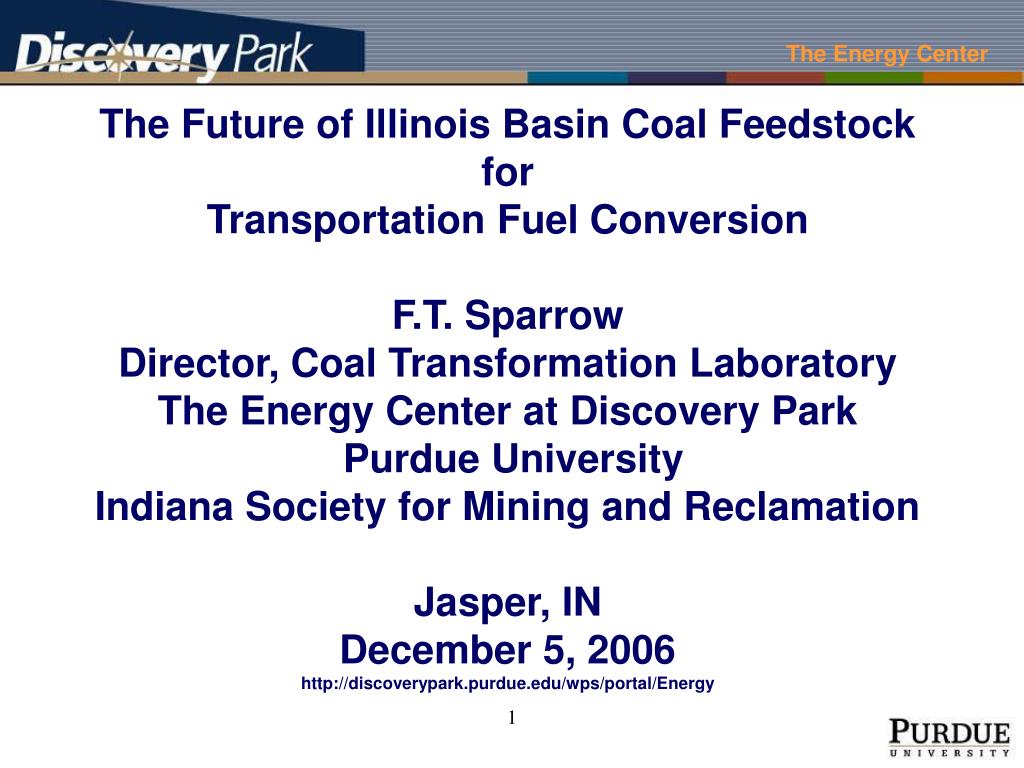 Discovery Park

The Energy Center

The Future of Illinois Basin Coal Feedstock for Transportation Fuel Conversion

F.T. Sparrow
Director, Coal Transformation Laboratory
The Energy Center at Discovery Park
Purdue University
Indiana Society for Mining and Reclamation

Jasper, IN
December 5, 2006
http://discoverypark.purdue.edu/wps/portal/Energy

1

PURDUE
UNIVERSITY